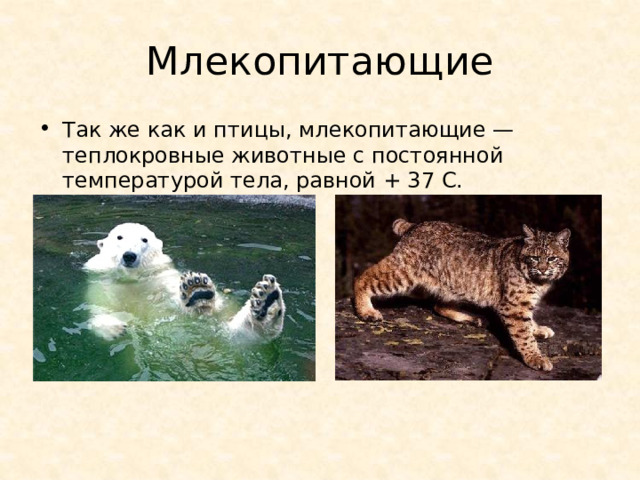 Млекопитающие

• Так же как и птицы, млекопитающие — теплокровные животные с постоянной температурой тела, равной + 37 С.